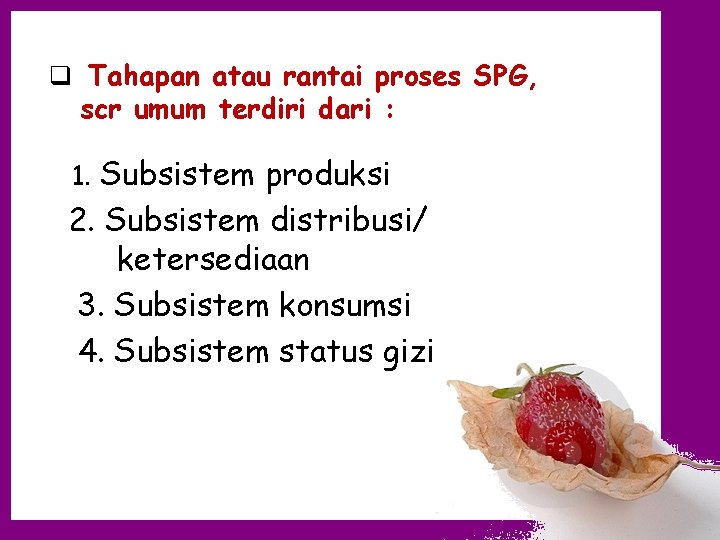 ❑ Tahapan atau rantai proses SPG, scr umum terdiri dari :

1. Subsistem produksi
2. Subsistem distribusi/ ketersediaan
3. Subsistem konsumsi
4. Subsistem status gizi